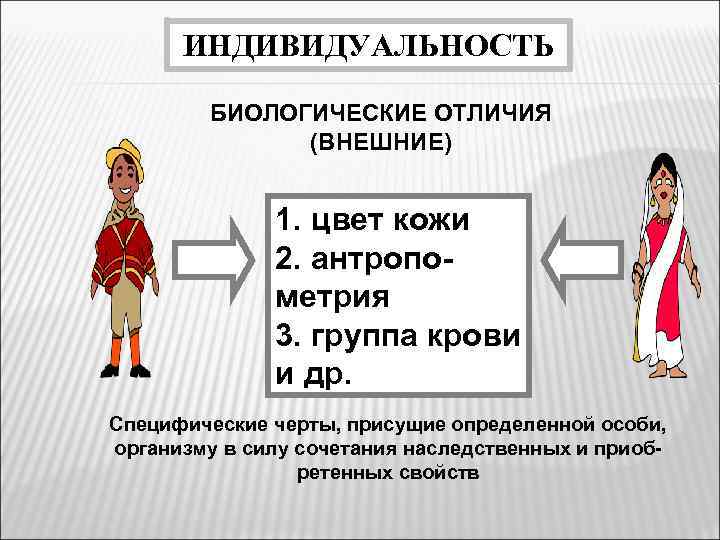 ИНДИВИДУАЛЬНОСТЬ

БИОЛОГИЧЕСКИЕ ОТЛИЧИЯ (ВНЕШНИЕ)

1. цвет кожи
2. антропометрия
3. группа крови
и др.

Специфические черты, присущие определенной особи, организму в силу сочетания наследственных и приобретенных свойств